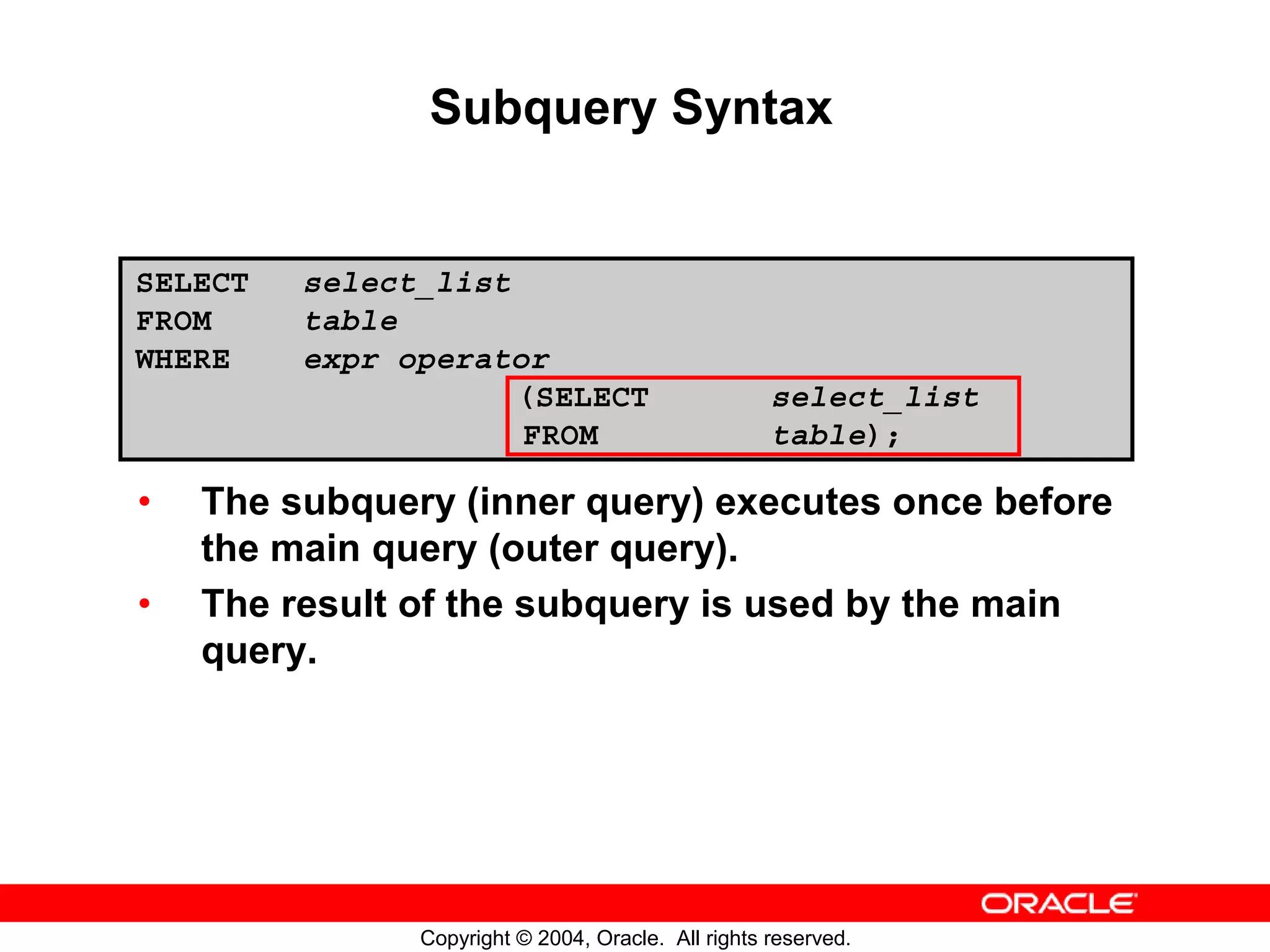 Subquery Syntax

SELECT select_list
FROM table
WHERE expr operator
(SELECT select_list
FROM table);

• The subquery (inner query) executes once before the main query (outer query).
• The result of the subquery is used by the main query.

ORACLE

Copyright © 2004, Oracle. All rights reserved.